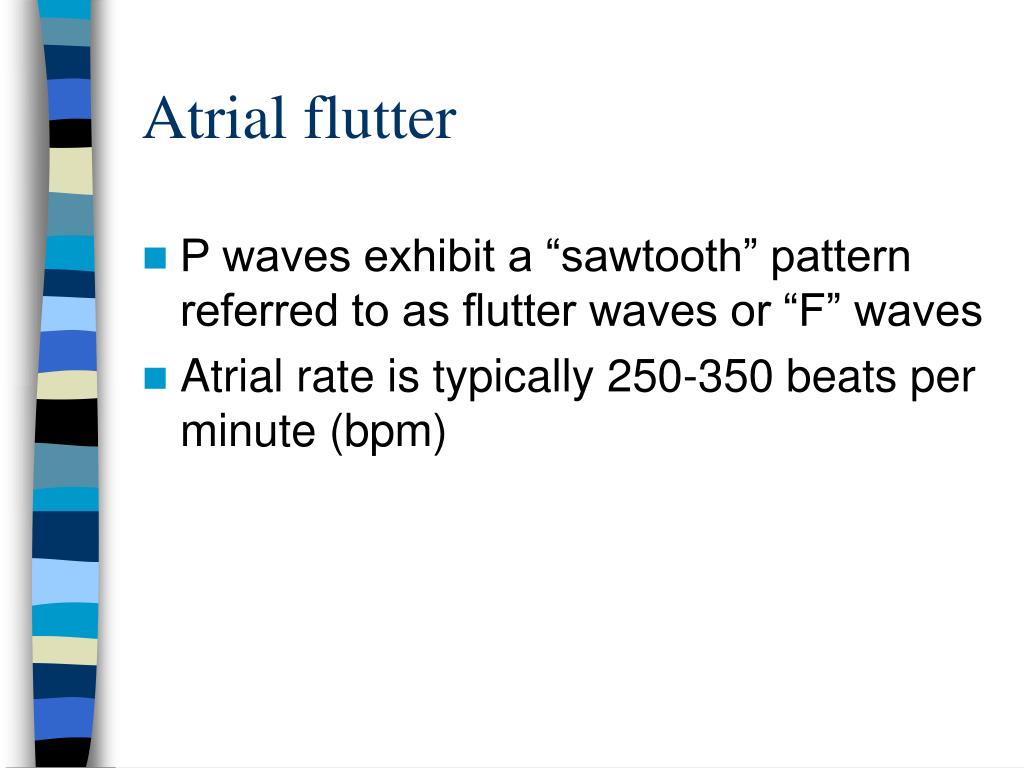 Atrial flutter

- P waves exhibit a “sawtooth” pattern referred to as flutter waves or “F” waves
- Atrial rate is typically 250-350 beats per minute (bpm)